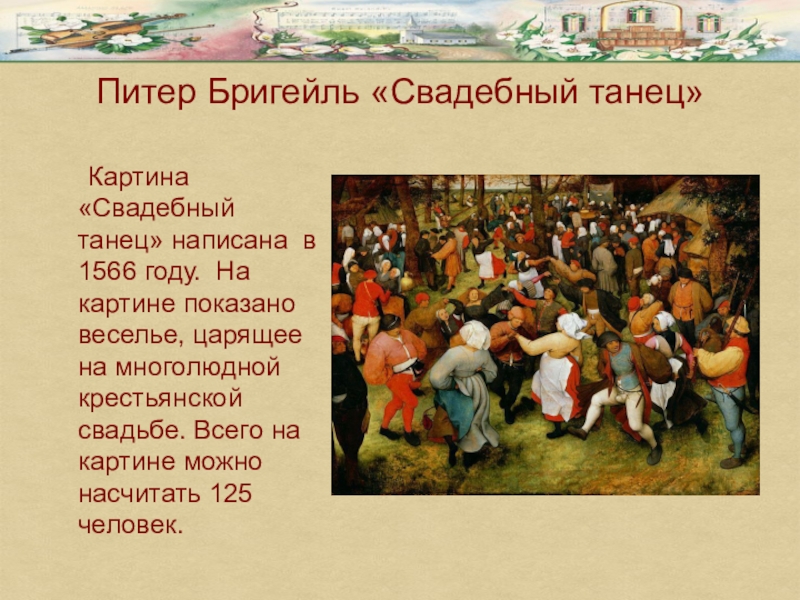 Питер Бригейль «Свадебный танец»

Картина «Свадебный танец» написана в 1566 году. На картине показано веселье, царящее на многолюдной крестьянской свадьбе. Всего на картине можно насчитать 125 человек.